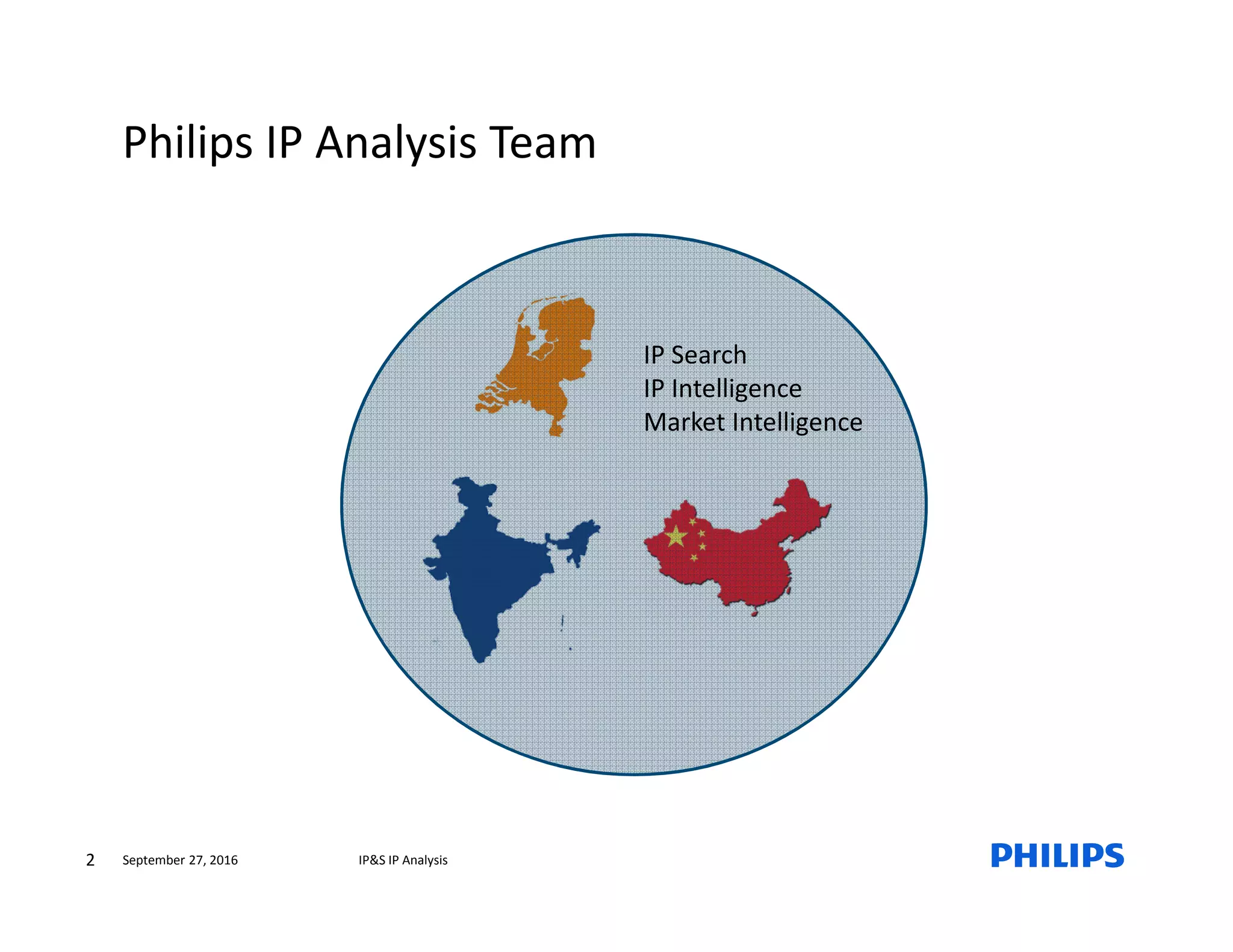 Philips IP Analysis Team

IP Search
IP Intelligence
Market Intelligence

2 September 27, 2016 IP&S IP Analysis

PHILIPS